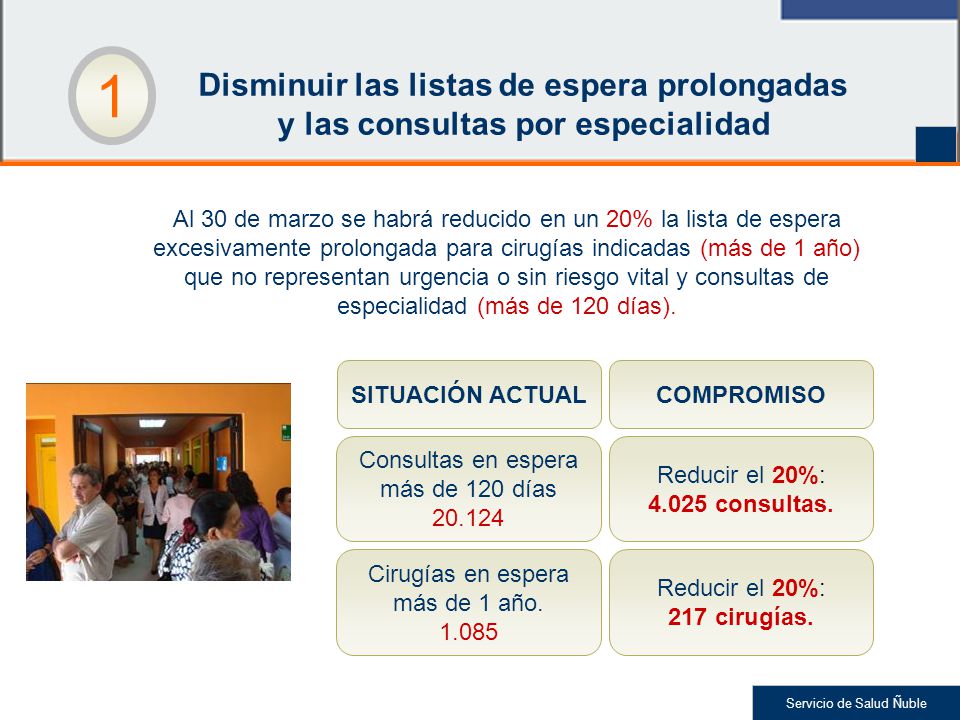 1

Disminuir las listas de espera prolongadas y las consultas por especialidad

Al 30 de marzo se habrá reducido en un 20% la lista de espera excesivamente prolongada para cirugías indicadas (más de 1 año) que no representan urgencia o sin riesgo vital y consultas de especialidad (más de 120 días).

| SITUACIÓN ACTUAL | COMPROMISO |
|---|---|
| Consultas en espera más de 120 días 20.124 | Reducir el 20%: 4.025 consultas. |
| Cirugías en espera más de 1 año. 1.085 | Reducir el 20%: 217 cirugías. |

Servicio de Salud Ñuble